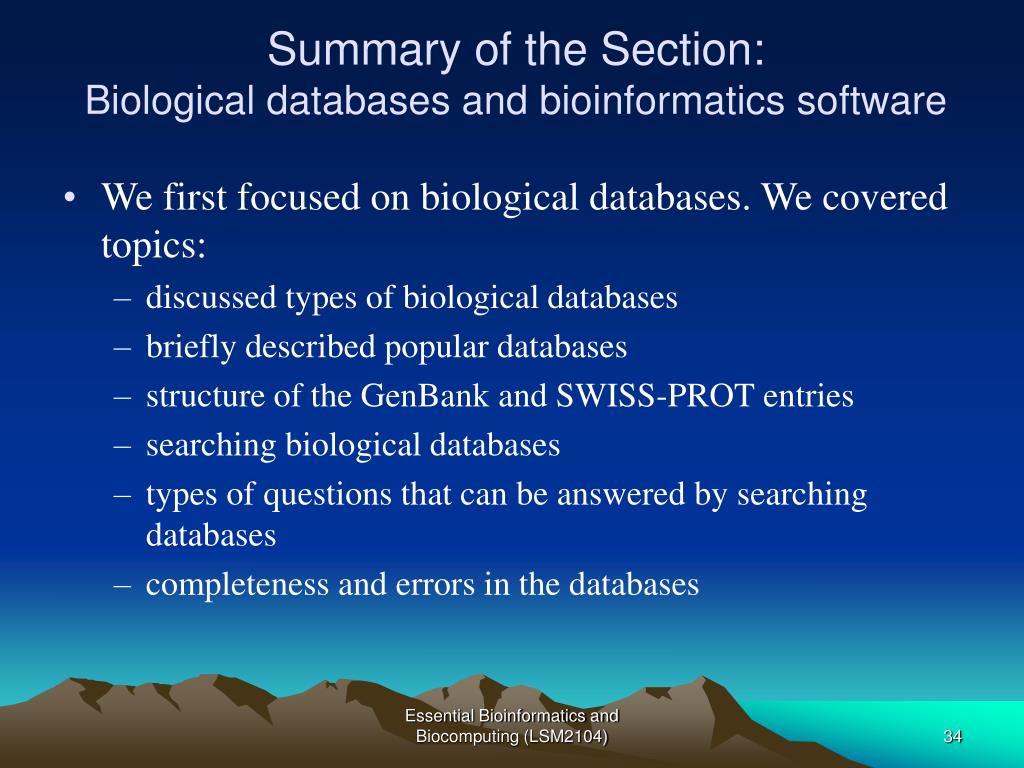 Summary of the Section:
Biological databases and bioinformatics software

• We first focused on biological databases. We covered topics:
– discussed types of biological databases
– briefly described popular databases
– structure of the GenBank and SWISS-PROT entries
– searching biological databases
– types of questions that can be answered by searching databases
– completeness and errors in the databases

Essential Bioinformatics and Biocomputing (LSM2104)

34